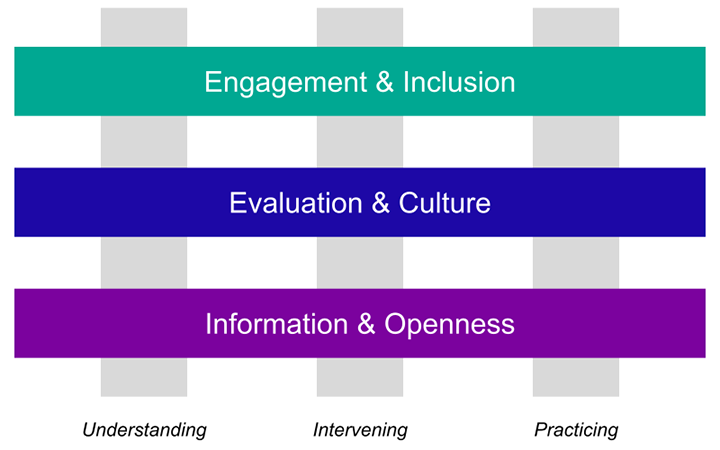 Engagement & Inclusion

Evaluation & Culture

Information & Openness

Understanding

Intervening

Practicing